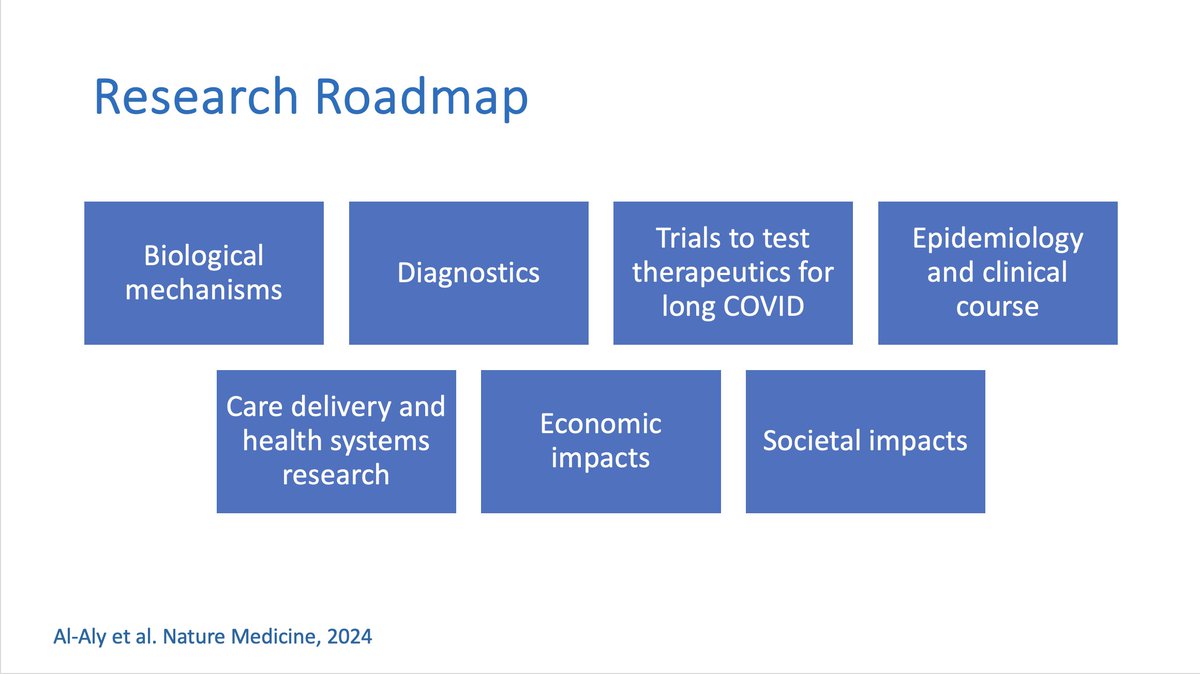 Research Roadmap

Biological mechanisms

Diagnostics

Trials to test therapeutics for long COVID

Epidemiology and clinical course

Care delivery and health systems research

Economic impacts

Societal impacts

Al-Aly et al. Nature Medicine, 2024